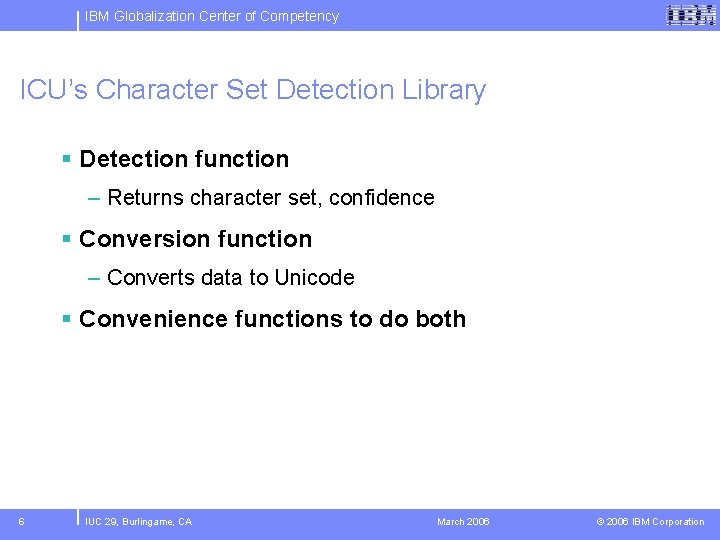 IBM Globalization Center of Competency

IBM

ICU's Character Set Detection Library

▪ Detection function

– Returns character set, confidence

▪ Conversion function

– Converts data to Unicode

▪ Convenience functions to do both

6

IUC 29, Burlingame, CA

March 2006

© 2006 IBM Corporation